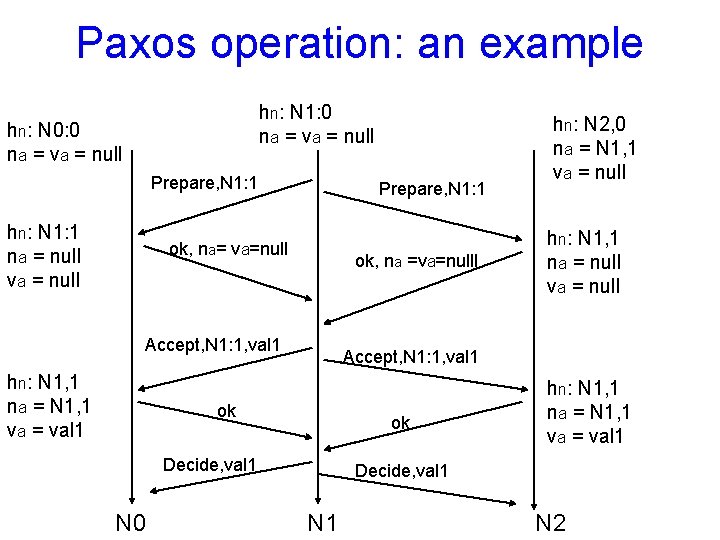 Paxos operation: an example

$h_n$: N0:0
$n_a = v_a$ = null

$h_n$: N1:0
$n_a = v_a$ = null

$h_n$: N2,0
$n_a$ = N1,1
$v_a$ = null

Prepare,N1:1

Prepare,N1:1

$h_n$: N1:1
$n_a$ = null
$v_a$ = null

ok, $n_a$= $v_a$=null

ok, $n_a$ =$v_a$=nulll

$h_n$: N1,1
$n_a$ = null
$v_a$ = null

Accept,N1:1,val1

Accept,N1:1,val1

$h_n$: N1,1
$n_a$ = N1,1
$v_a$ = val1

ok

ok

$h_n$: N1,1
$n_a$ = N1,1
$v_a$ = val1

Decide,val1

Decide,val1

N0

N1

N2